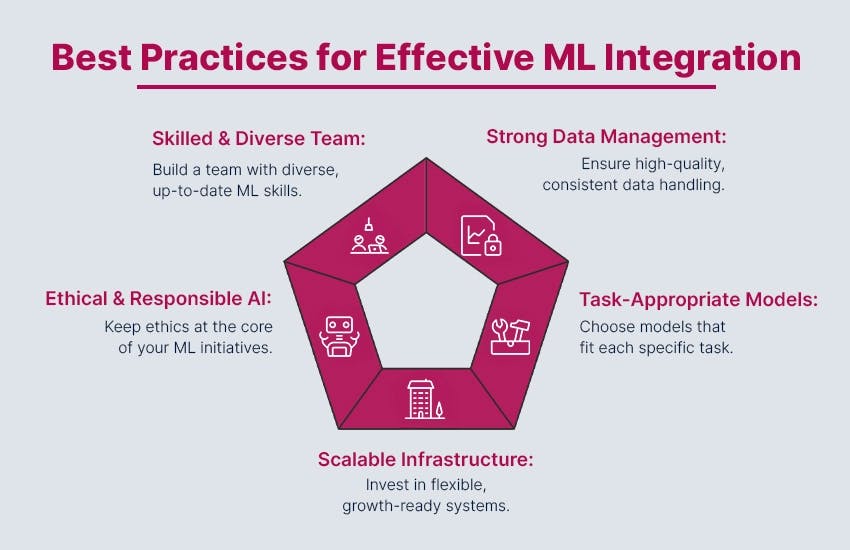 Best Practices for Effective ML Integration

Skilled & Diverse Team:
Build a team with diverse, up-to-date ML skills.

Strong Data Management:
Ensure high-quality, consistent data handling.

Ethical & Responsible AI:
Keep ethics at the core of your ML initiatives.

Task-Appropriate Models:
Choose models that fit each specific task.

Scalable Infrastructure:
Invest in flexible, growth-ready systems.